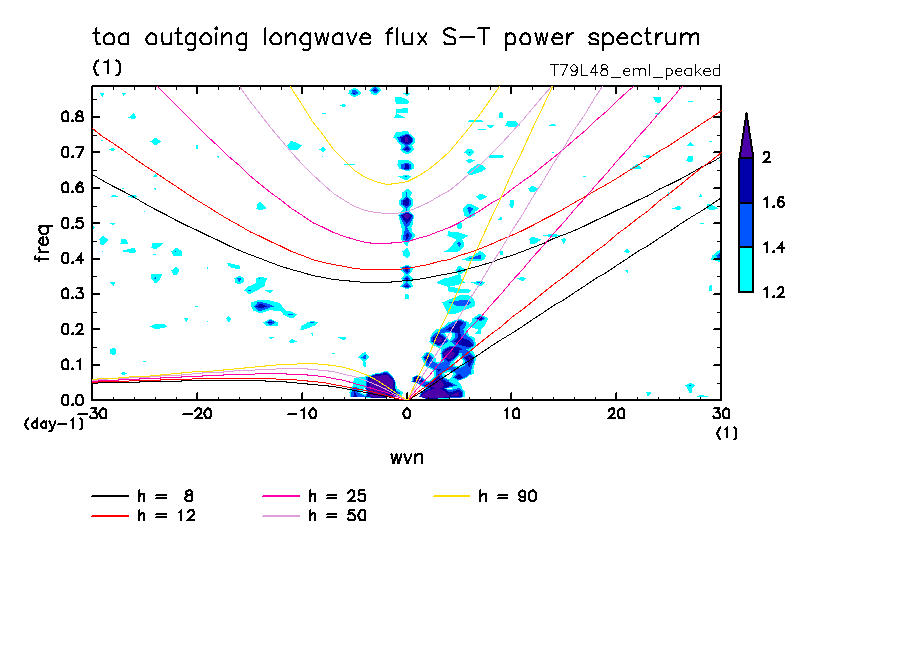 toa outgoing longwave flux S-T power spectrum
(1)
T79L48_eml_peaked

freq
0.8
0.7
0.6
0.5
0.4
0.3
0.2
0.1
0.0
(day-1)
-30
-20
-10
0
10
20
30
(1)
wvn

2
1.6
1.4
1.2

h = 8
h = 12
h = 25
h = 50
h = 90